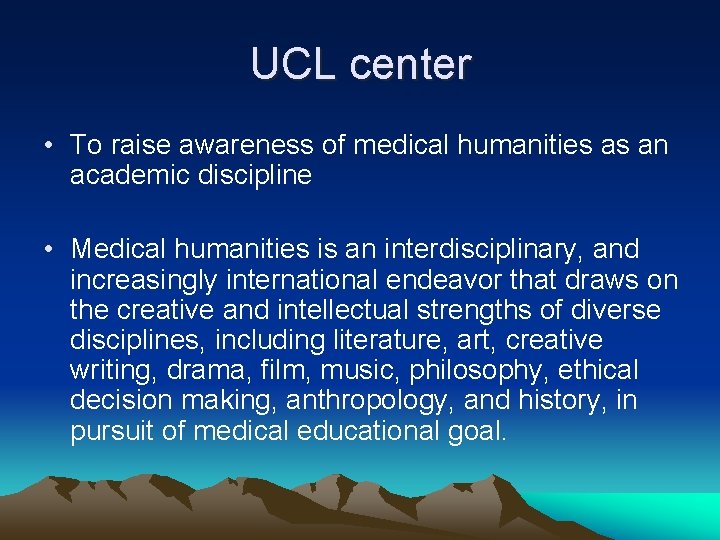 UCL center

• To raise awareness of medical humanities as an academic discipline

• Medical humanities is an interdisciplinary, and increasingly international endeavor that draws on the creative and intellectual strengths of diverse disciplines, including literature, art, creative writing, drama, film, music, philosophy, ethical decision making, anthropology, and history, in pursuit of medical educational goal.